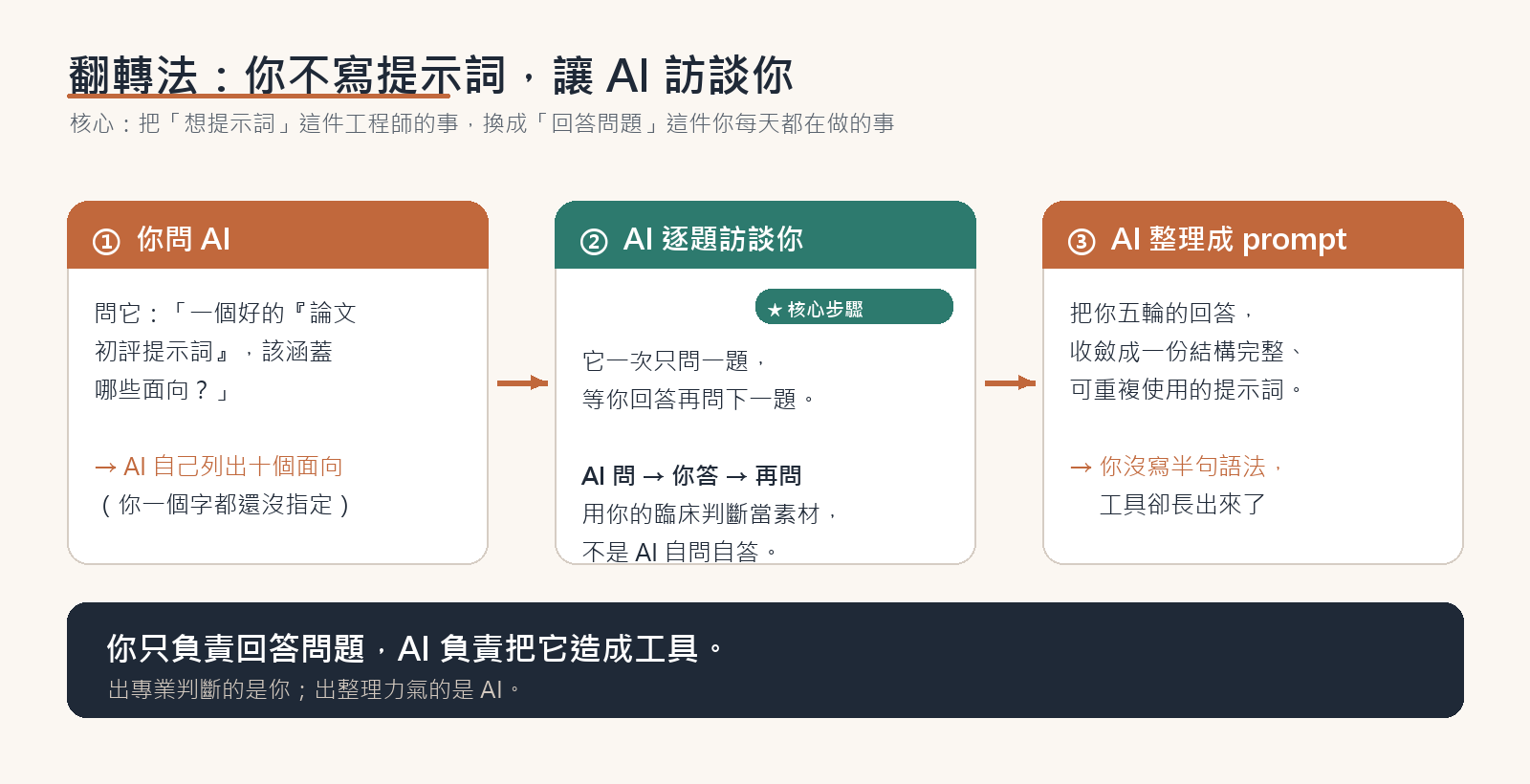 翻轉法：你不寫提示詞，讓 AI 訪談你
核心：把「想提示詞」這件工程師的事，換成「回答問題」這件你每天都在做的事

① 你問 AI

問它：「一個好的『論文初評提示詞』，該涵蓋哪些面向？」

→ AI 自己列出十個面向
（你一個字都還沒指定）

② AI 逐題訪談你

★ 核心步驟

它一次只問一題，
等你回答再問下一題。

AI 問 → 你答 → 再問
用你的臨床判斷當素材，
不是 AI 自問自答。

③ AI 整理成 prompt

把你五輪的回答，
收斂成一份結構完整、
可重複使用的提示詞。

→ 你沒寫半句語法，
工具卻長出來了

你只負責回答問題，AI 負責把它造成工具。
出專業判斷的是你；出整理力氣的是 AI。